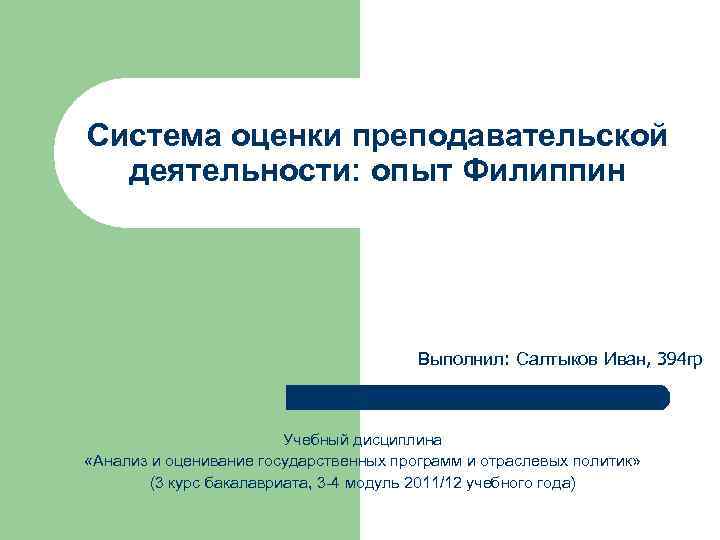 Система оценки преподавательской деятельности: опыт Филиппин

Выполнил: Салтыков Иван, 394гр

Учебный дисциплина
«Анализ и оценивание государственных программ и отраслевых политик»
(3 курс бакалавриата, 3-4 модуль 2011/12 учебного года)